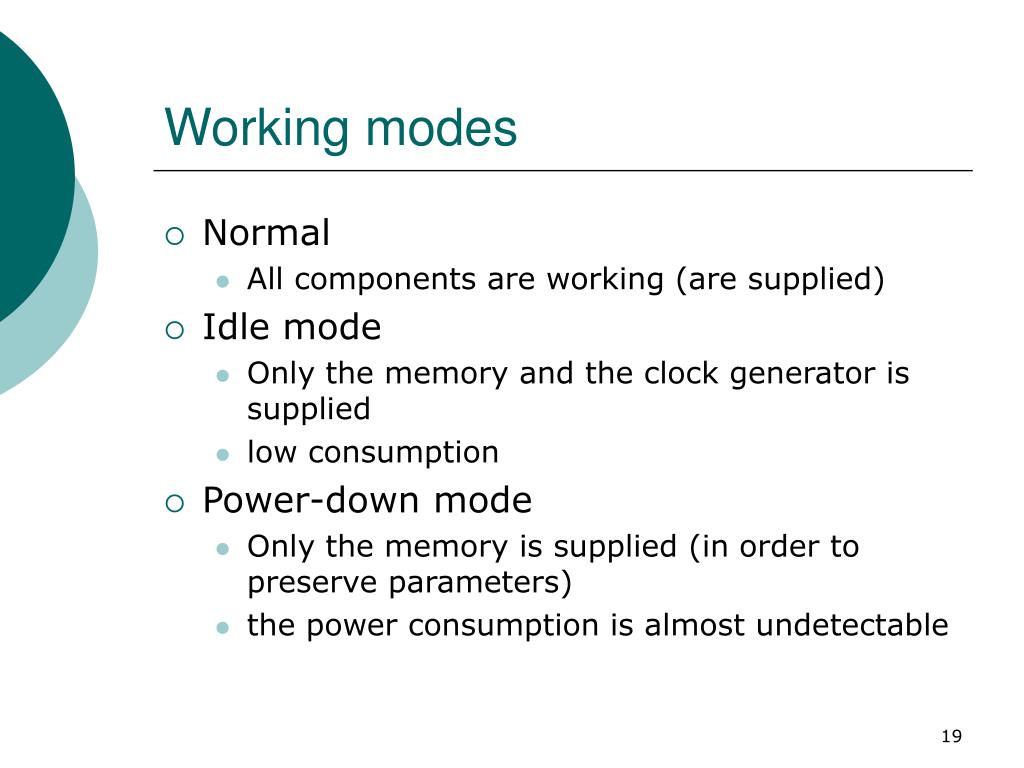 Working modes

- Normal
  - All components are working (are supplied)
- Idle mode
  - Only the memory and the clock generator is supplied
  - low consumption
- Power-down mode
  - Only the memory is supplied (in order to preserve parameters)
  - the power consumption is almost undetectable

19